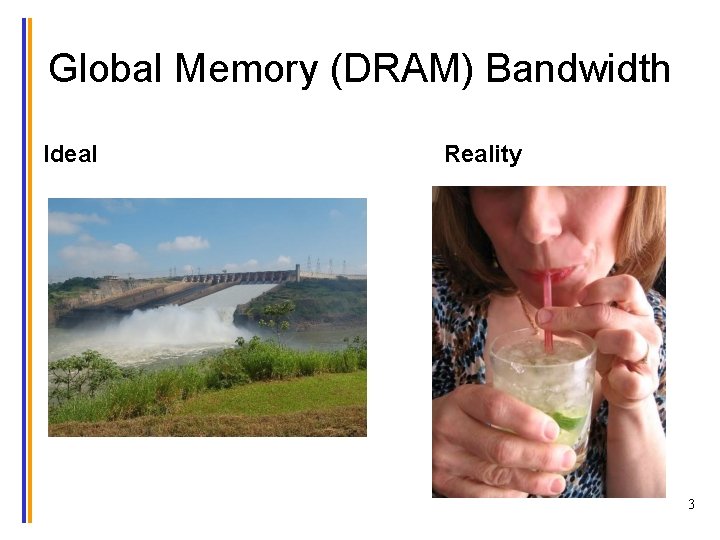 Global Memory (DRAM) Bandwidth

Ideal

Reality

3